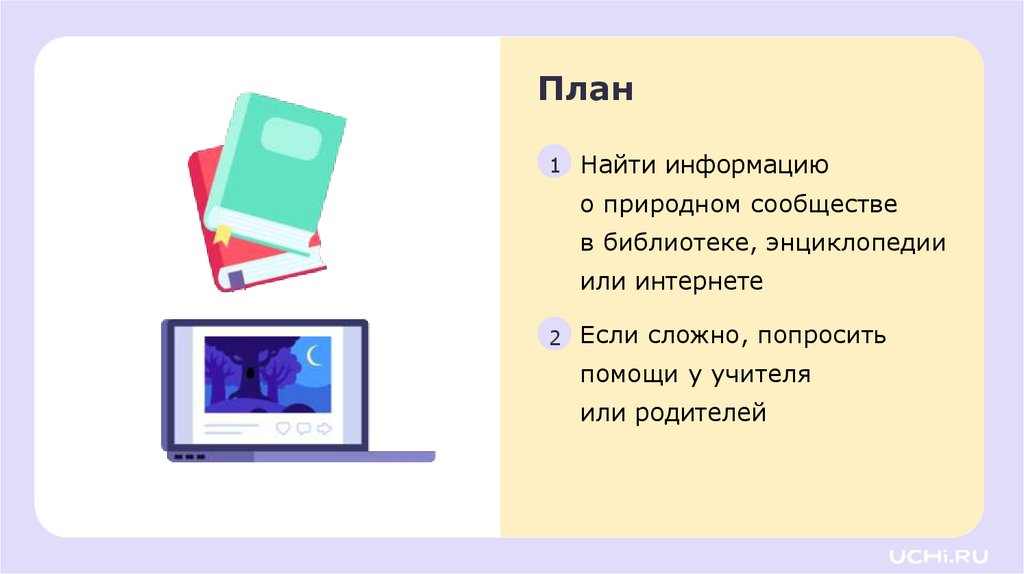 План

1 Найти информацию о природном сообществе в библиотеке, энциклопедии или интернете

2 Если сложно, попросить помощи у учителя или родителей

UCHi.RU